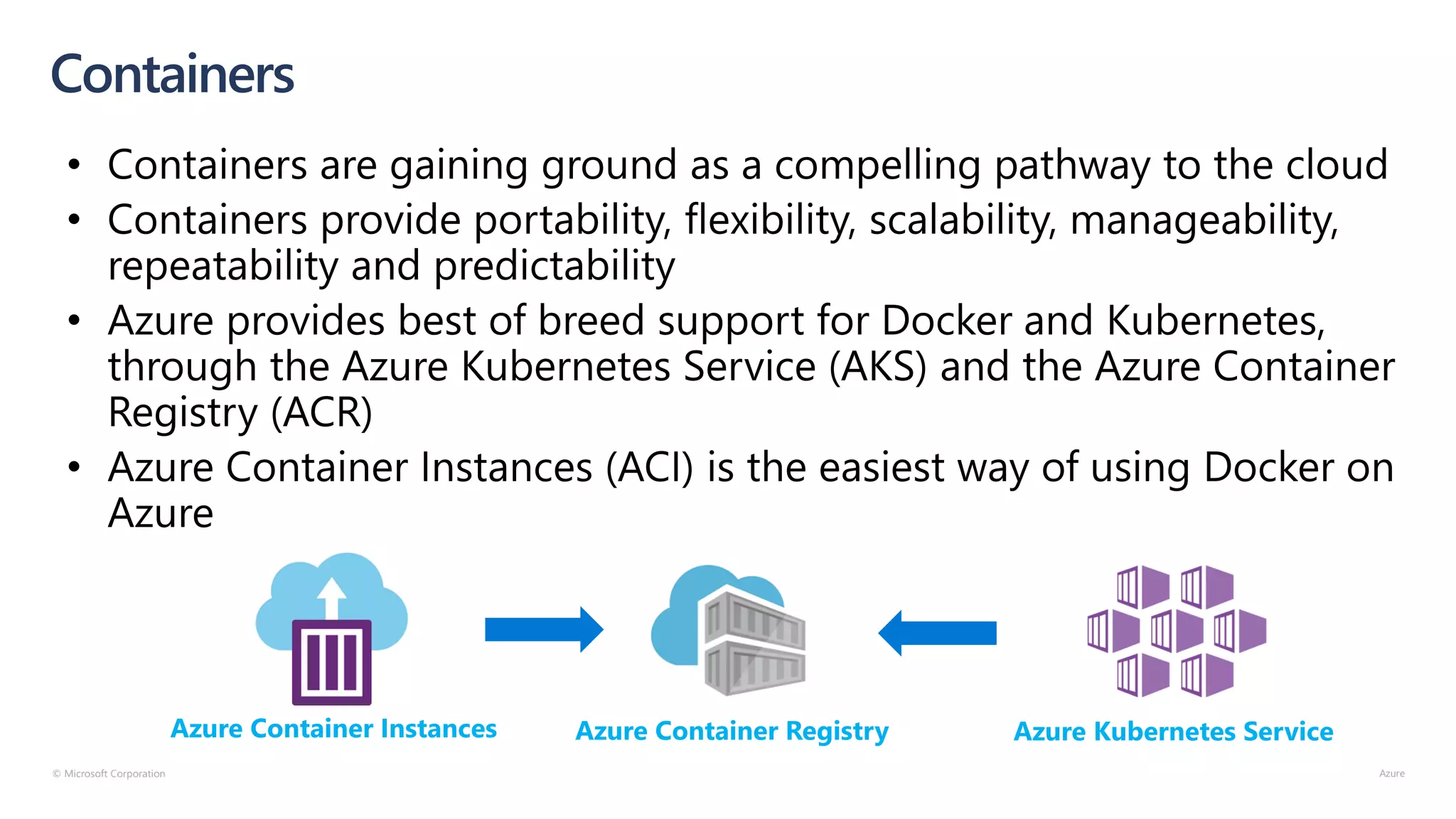 Containers

• Containers are gaining ground as a compelling pathway to the cloud
• Containers provide portability, flexibility, scalability, manageability, repeatability and predictability
• Azure provides best of breed support for Docker and Kubernetes, through the Azure Kubernetes Service (AKS) and the Azure Container Registry (ACR)
• Azure Container Instances (ACI) is the easiest way of using Docker on Azure

Azure Container Instances

Azure Container Registry

Azure Kubernetes Service

© Microsoft Corporation

Azure